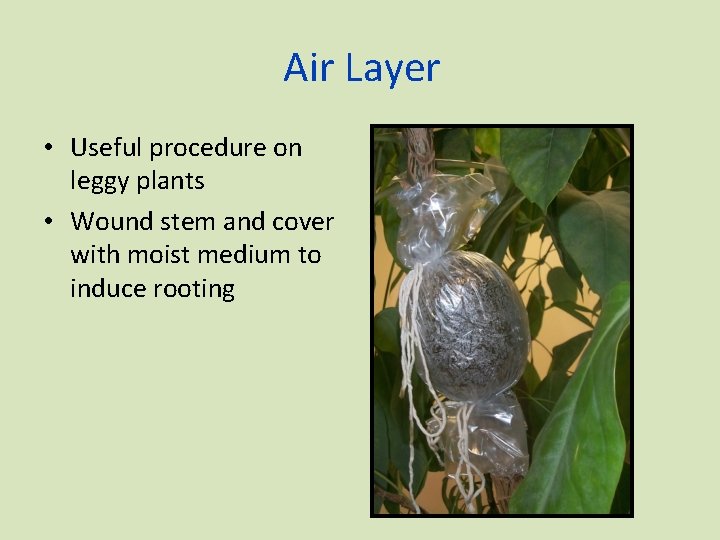 Air Layer

• Useful procedure on leggy plants
• Wound stem and cover with moist medium to induce rooting